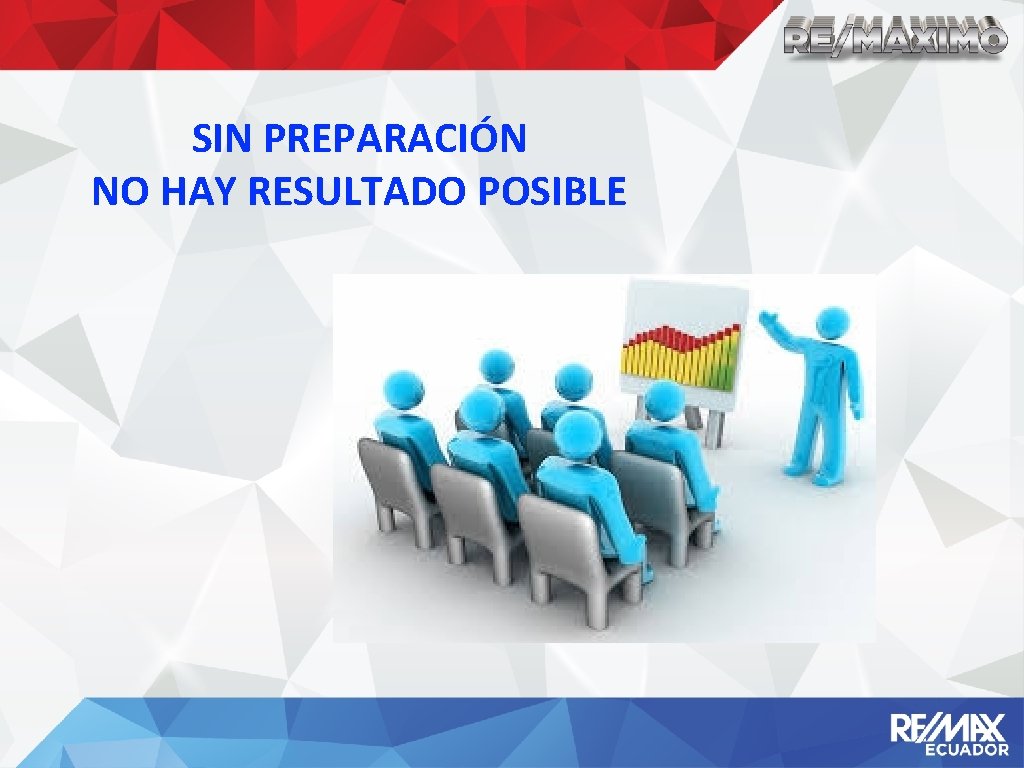 RE/MAXIMO

SIN PREPARACIÓN
NO HAY RESULTADO POSIBLE

RE/MAX
ECUADOR